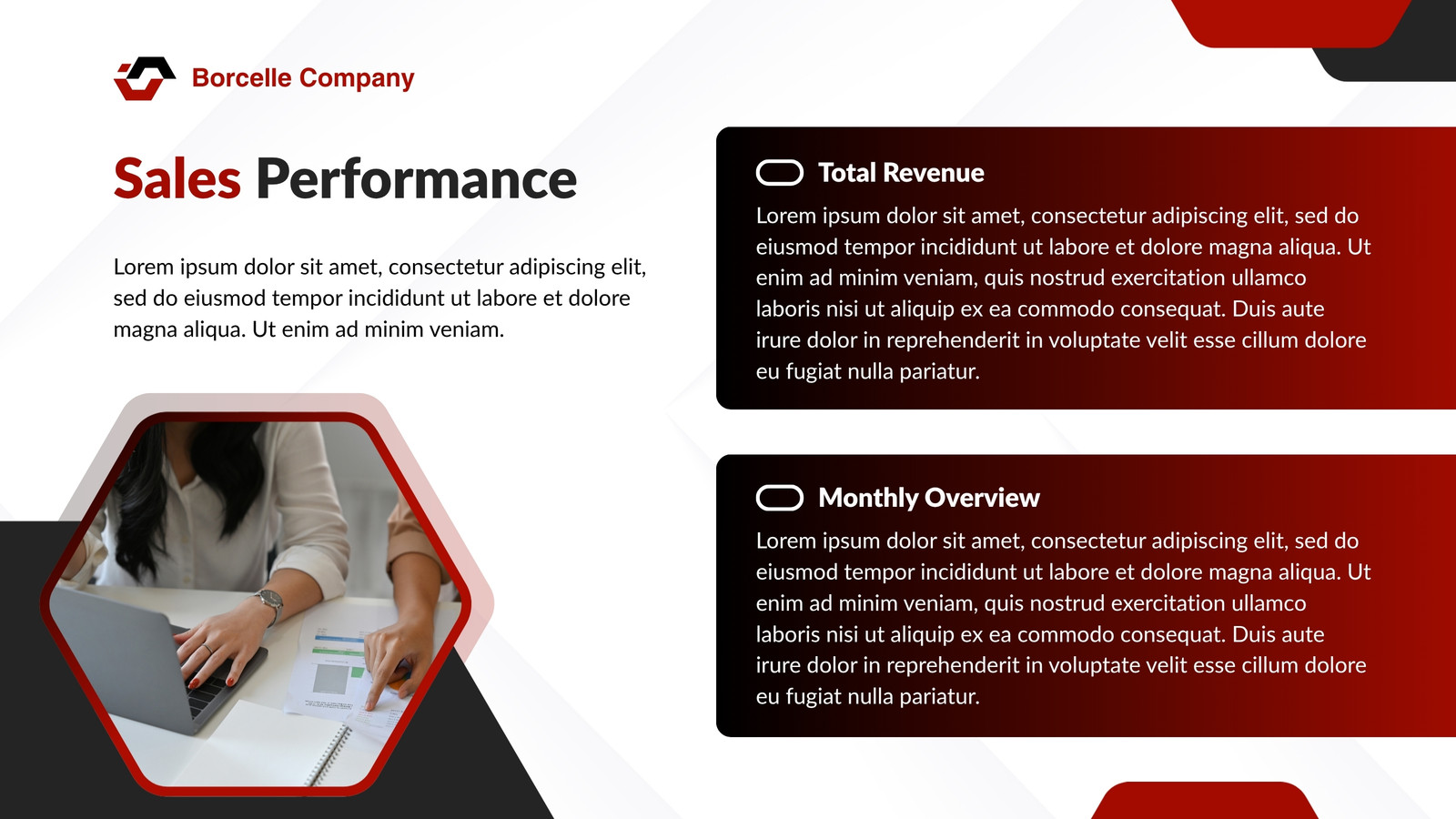 Borcelle Company

Sales Performance

Lorem ipsum dolor sit amet, consectetur adipiscing elit, sed do eiusmod tempor incididunt ut labore et dolore magna aliqua. Ut enim ad minim veniam.

Total Revenue

Lorem ipsum dolor sit amet, consectetur adipiscing elit, sed do eiusmod tempor incididunt ut labore et dolore magna aliqua. Ut enim ad minim veniam, quis nostrud exercitation ullamco laboris nisi ut aliquip ex ea commodo consequat. Duis aute irure dolor in reprehenderit in voluptate velit esse cillum dolore eu fugiat nulla pariatur.

Monthly Overview

Lorem ipsum dolor sit amet, consectetur adipiscing elit, sed do eiusmod tempor incididunt ut labore et dolore magna aliqua. Ut enim ad minim veniam, quis nostrud exercitation ullamco laboris nisi ut aliquip ex ea commodo consequat. Duis aute irure dolor in reprehenderit in voluptate velit esse cillum dolore eu fugiat nulla pariatur.